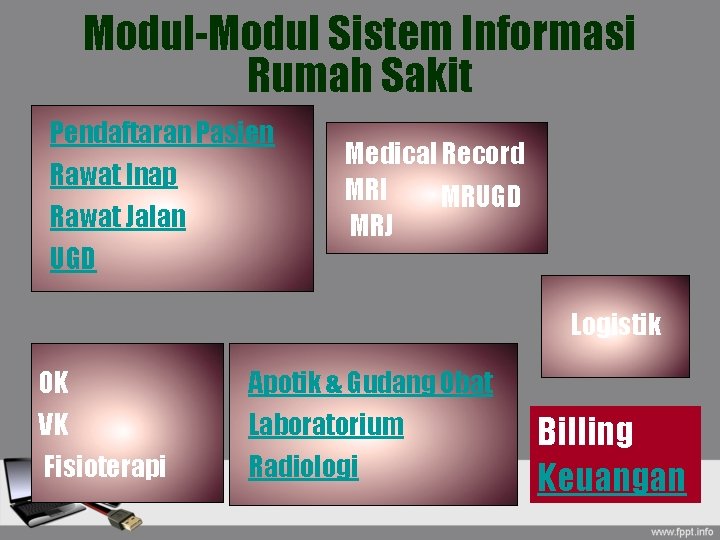 Modul-Modul Sistem Informasi Rumah Sakit

Pendaftaran Pasien
Rawat Inap
Rawat Jalan
UGD

Medical Record
MRI
MRUGD
MRJ

Logistik

OK
VK
Fisioterapi

Apotik & Gudang Obat
Laboratorium
Radiologi

Billing
Keuangan

www.fppt.info